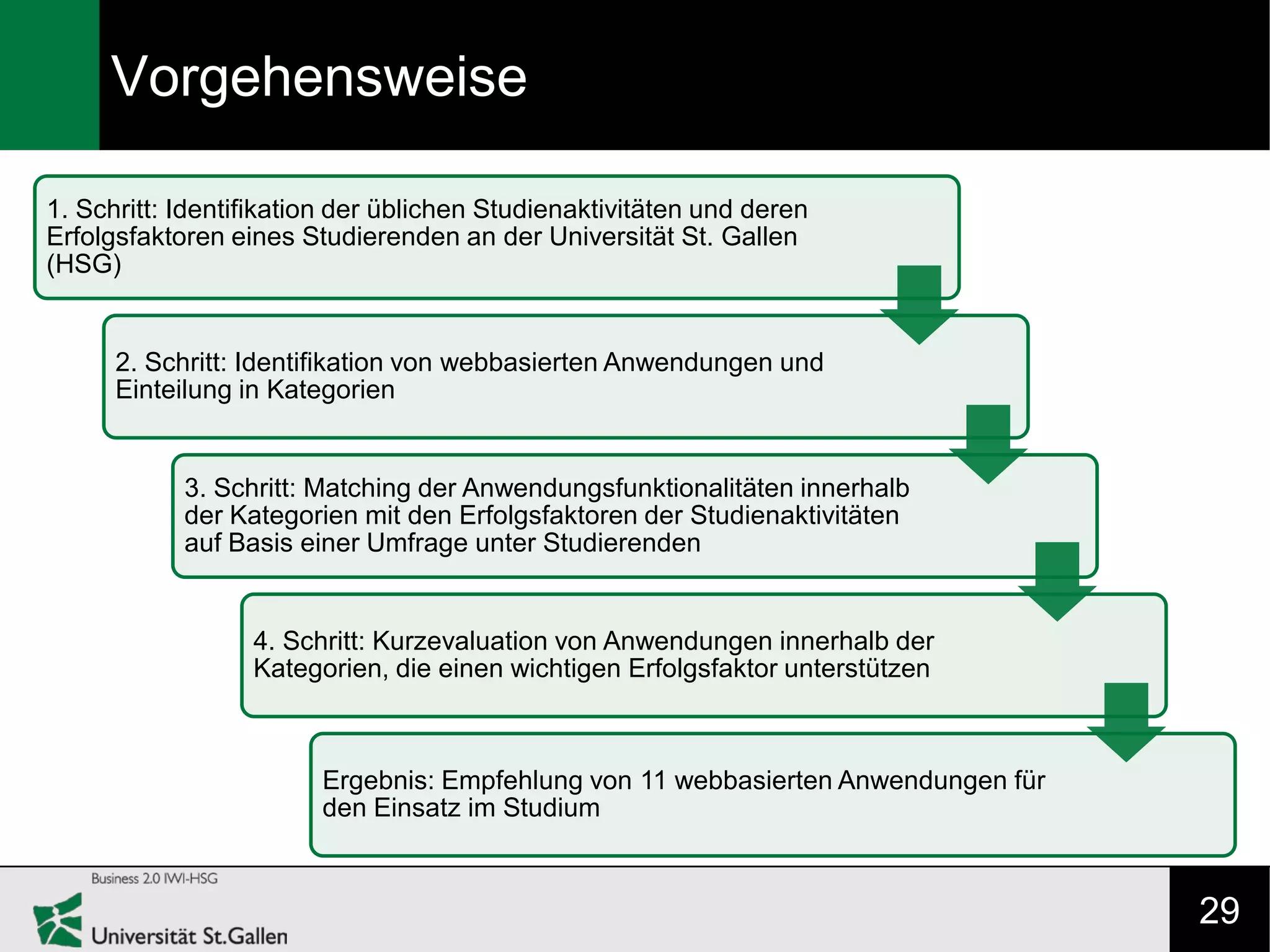 Vorgehensweise

1. Schritt: Identifikation der üblichen Studienaktivitäten und deren Erfolgsfaktoren eines Studierenden an der Universität St. Gallen (HSG)

2. Schritt: Identifikation von webbasierten Anwendungen und Einteilung in Kategorien

3. Schritt: Matching der Anwendungsfunktionalitäten innerhalb der Kategorien mit den Erfolgsfaktoren der Studienaktivitäten auf Basis einer Umfrage unter Studierenden

4. Schritt: Kurzevaluation von Anwendungen innerhalb der Kategorien, die einen wichtigen Erfolgsfaktor unterstützen

Ergebnis: Empfehlung von 11 webbasierten Anwendungen für den Einsatz im Studium

Business 2.0 IWI-HSG

Universität St.Gallen

29